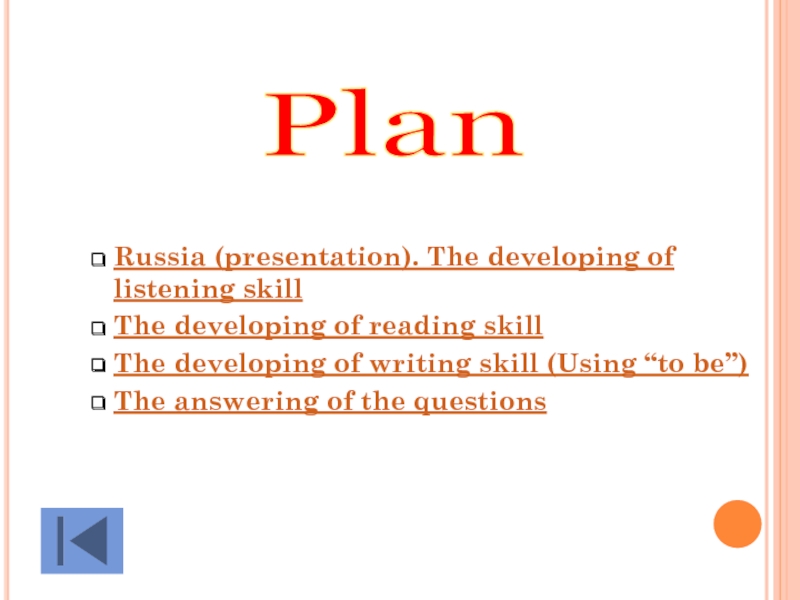 Plan

Russia (presentation). The developing of listening skill

The developing of reading skill

The developing of writing skill (Using “to be”)

The answering of the questions